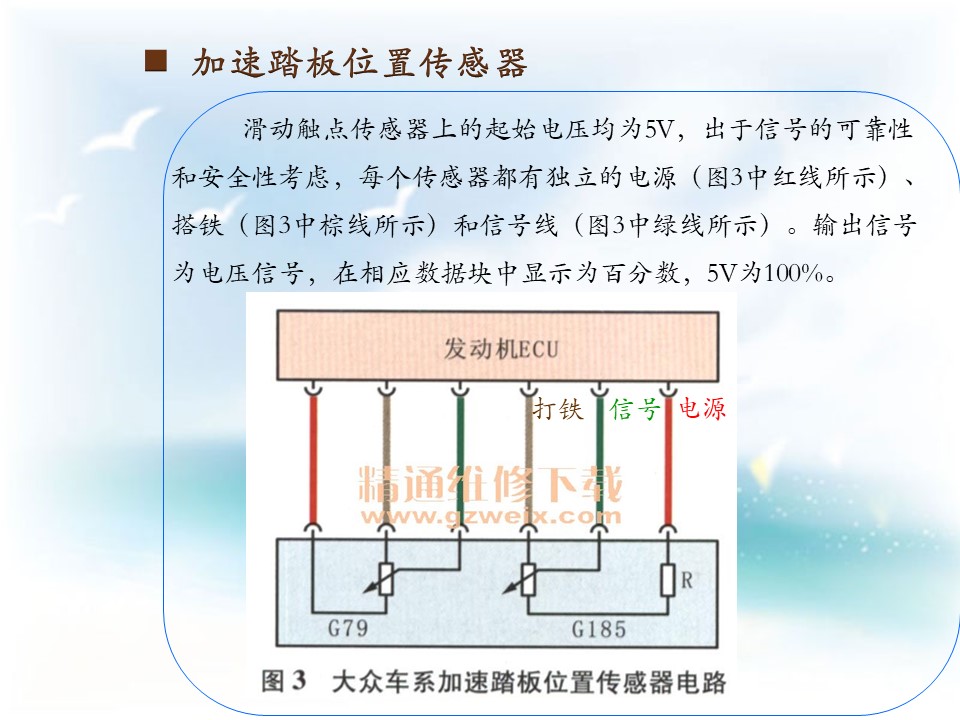 ■ 加速踏板位置传感器

滑动触点传感器上的起始电压均为5V，出于信号的可靠性和安全性考虑，每个传感器都有独立的电源（图3中红线所示）、搭铁（图3中棕线所示）和信号线（图3中绿线所示）。输出信号为电压信号，在相应数据块中显示为百分数，5V为100%。

发动机ECU

打铁 信号 电源

精通维修下载
www.gzweix.com

R

G79 G185

图 3 大众车系加速踏板位置传感器电路